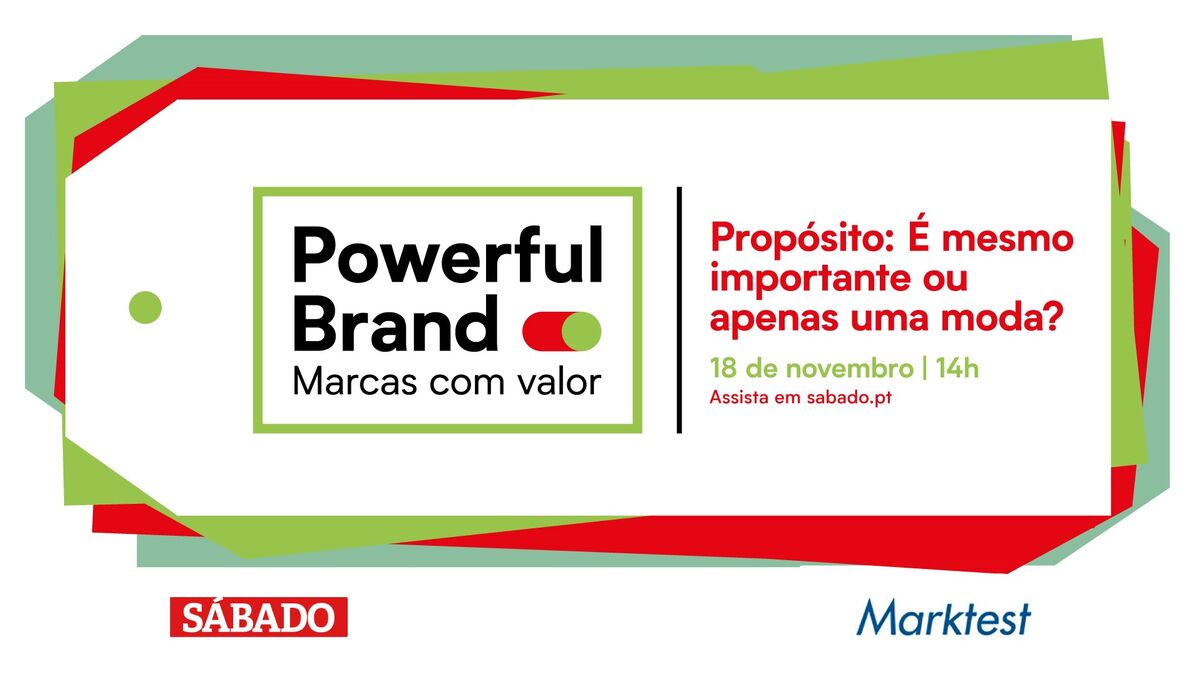 Powerful Brand
Marcas com valor

Propósito: É mesmo importante ou apenas uma moda?

18 de novembro | 14h
Assista em sabado.pt

SÁBADO

Marktest